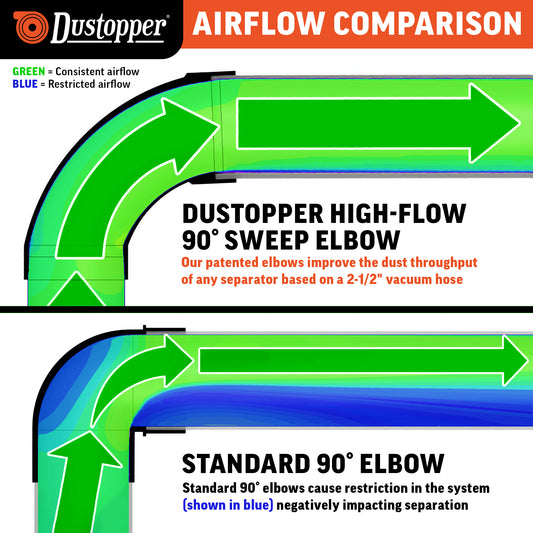 Dustopper®

AIRFLOW COMPARISON

GREEN = Consistent airflow
BLUE = Restricted airflow

DUSTOPPER HIGH-FLOW 90° SWEEP ELBOW

Our patented elbows improve the dust throughput of any separator based on a 2-1/2" vacuum hose

STANDARD 90° ELBOW

Standard 90° elbows cause restriction in the system (shown in blue) negatively impacting separation